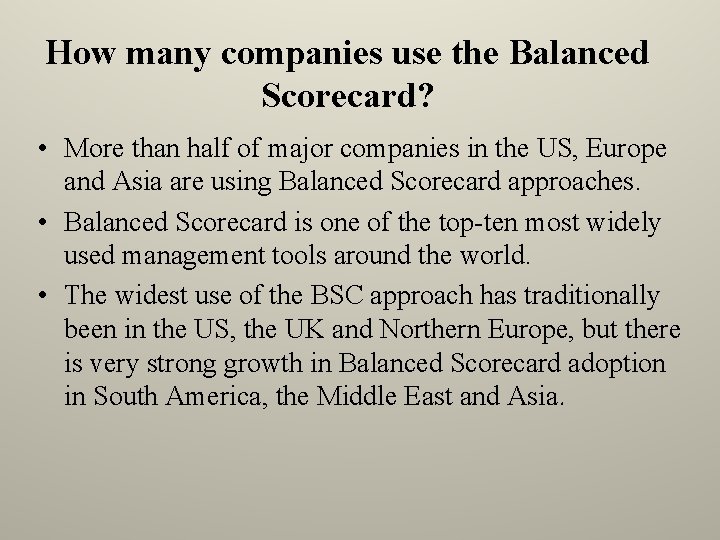 How many companies use the Balanced Scorecard?

• More than half of major companies in the US, Europe and Asia are using Balanced Scorecard approaches.

• Balanced Scorecard is one of the top-ten most widely used management tools around the world.

• The widest use of the BSC approach has traditionally been in the US, the UK and Northern Europe, but there is very strong growth in Balanced Scorecard adoption in South America, the Middle East and Asia.